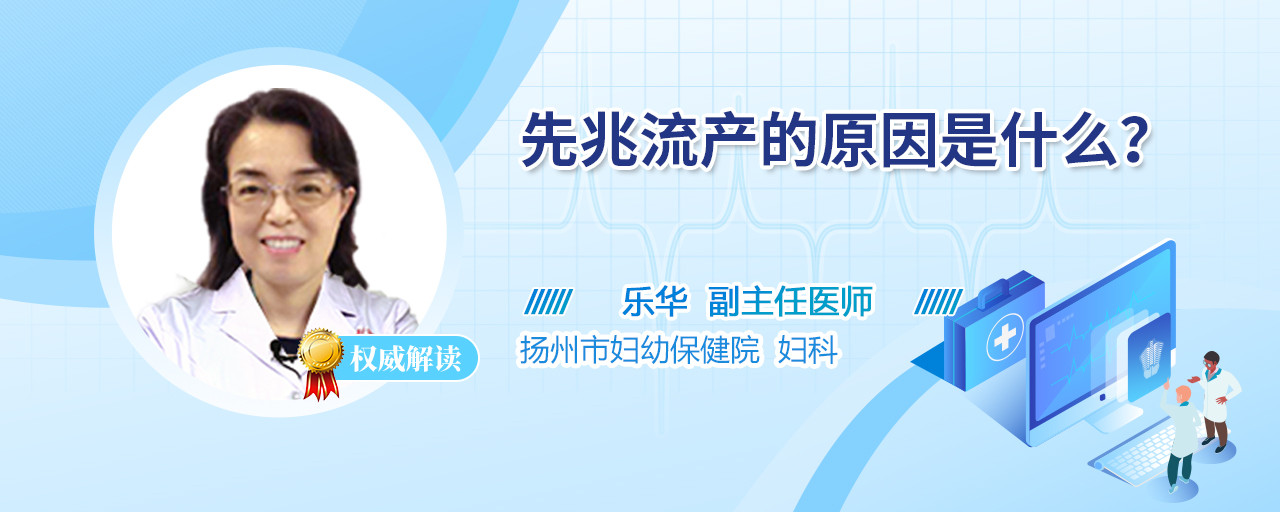 先兆流产的原因是什么？

乐华 副主任医师
扬州市妇幼保健院 妇科

权威解读